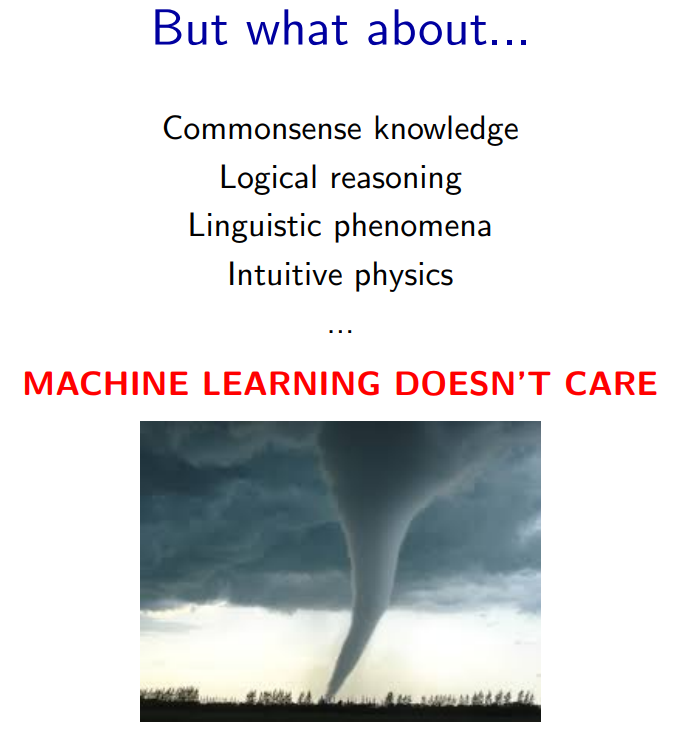 But what about...

Commonsense knowledge
Logical reasoning
Linguistic phenomena
Intuitive physics
...

MACHINE LEARNING DOESN'T CARE